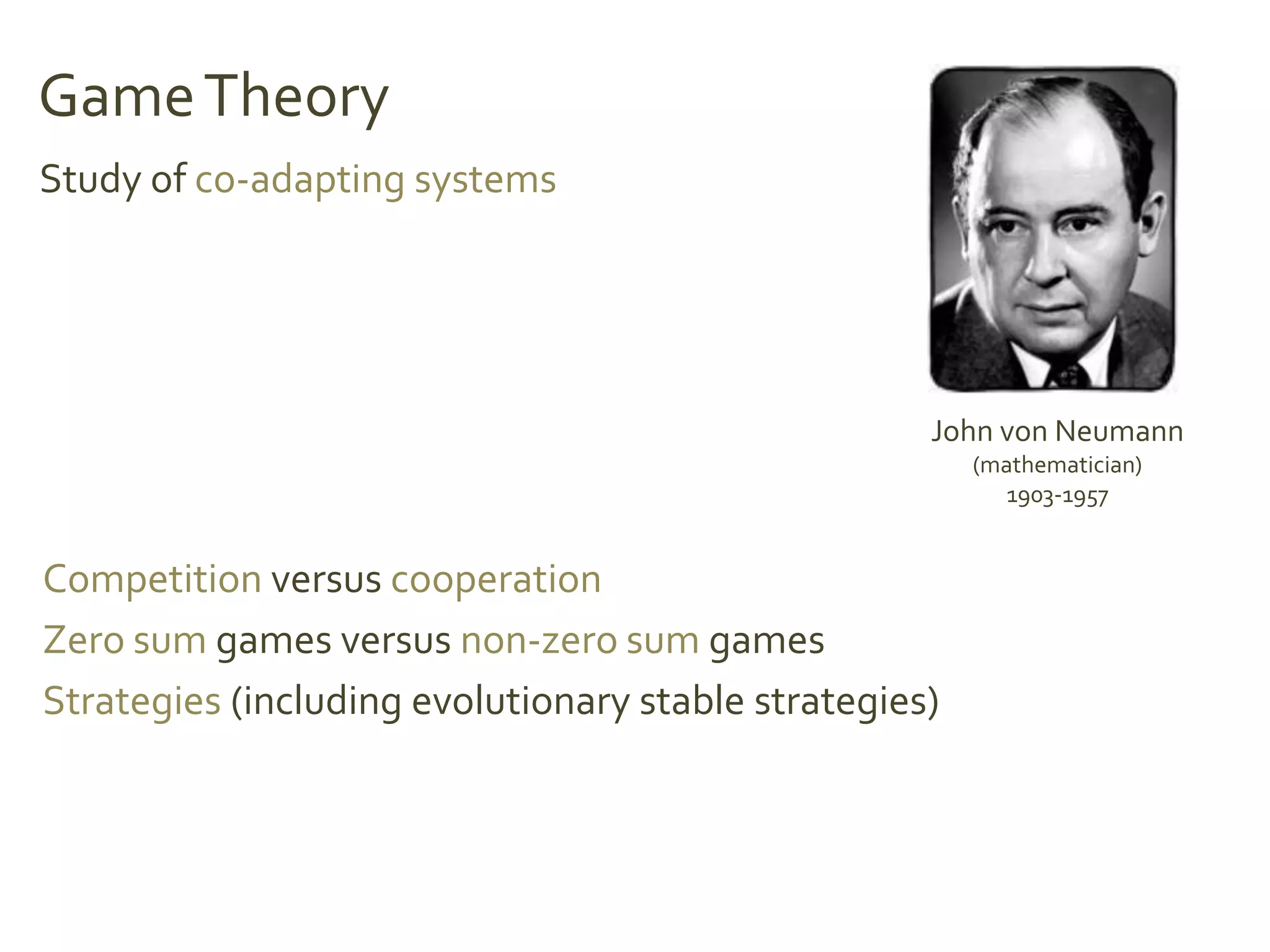 Game Theory

Study of co-adapting systems

John von Neumann
(mathematician)
1903-1957

Competition versus cooperation

Zero sum games versus non-zero sum games

Strategies (including evolutionary stable strategies)